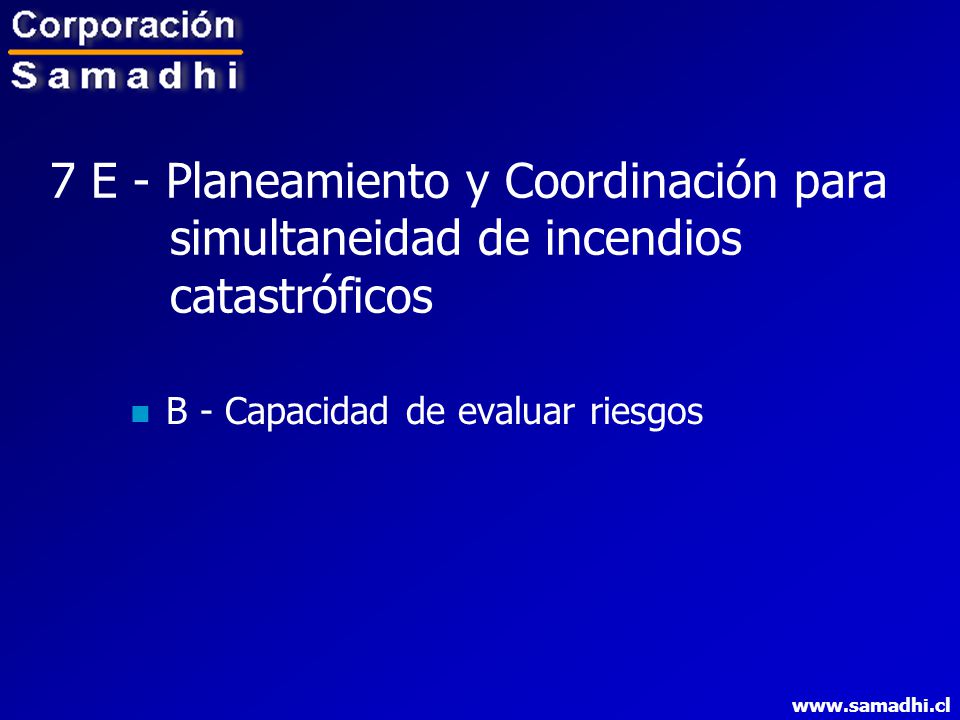 Corporación
Samadhi

7 E - Planeamiento y Coordinación para simultaneidad de incendios catastróficos

B - Capacidad de evaluar riesgos

www.samadhi.cl